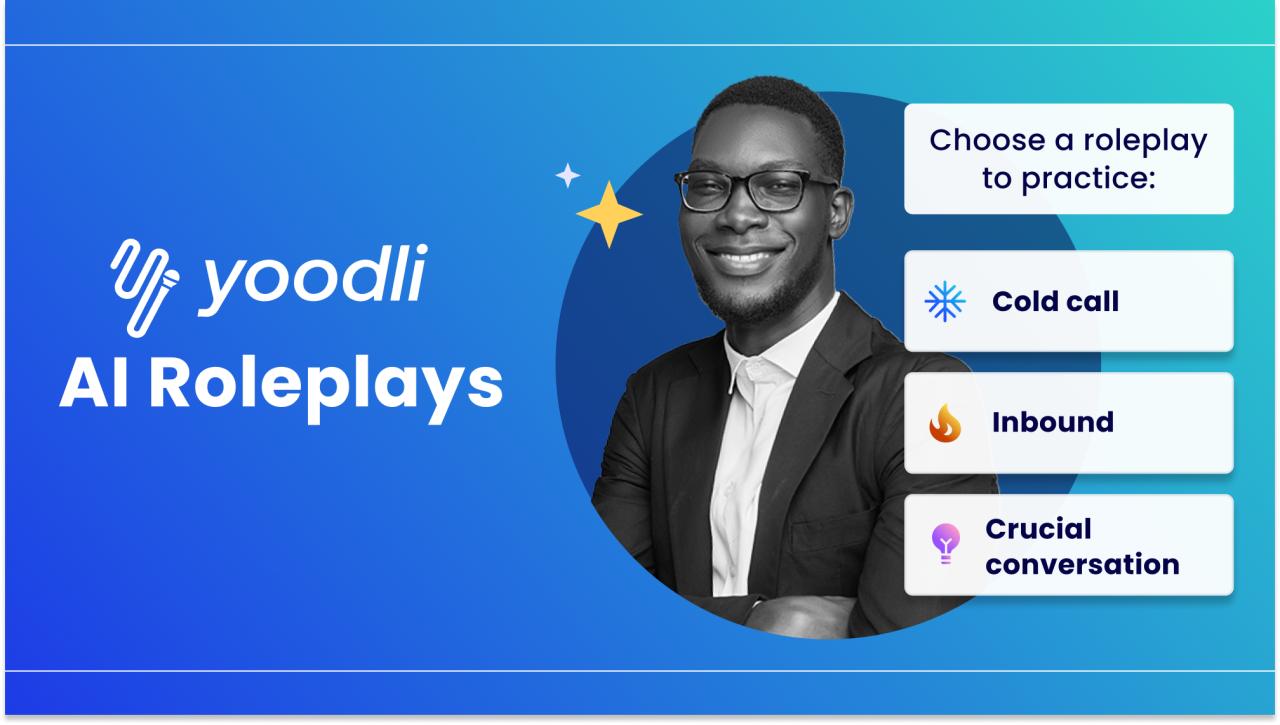 yoodli
AI Roleplays

Choose a roleplay to practice:

Cold call

Inbound

Crucial conversation